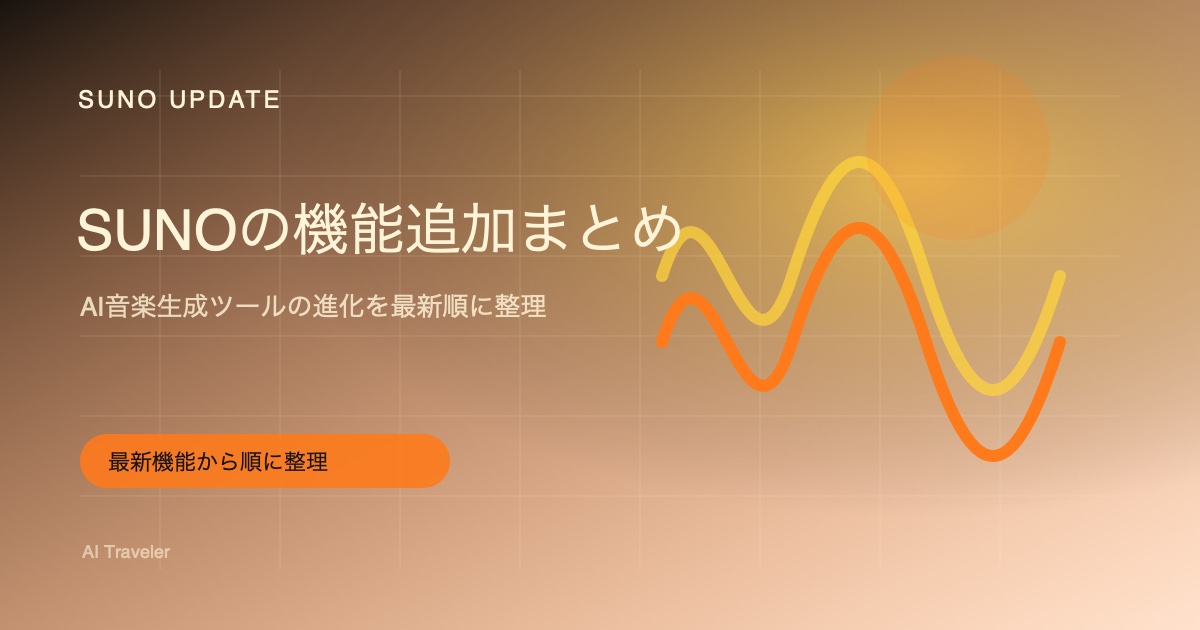 SUNO UPDATE

SUNOの機能追加まとめ

AI音楽生成ツールの進化を最新順に整理

最新機能から順に整理

AI Traveler